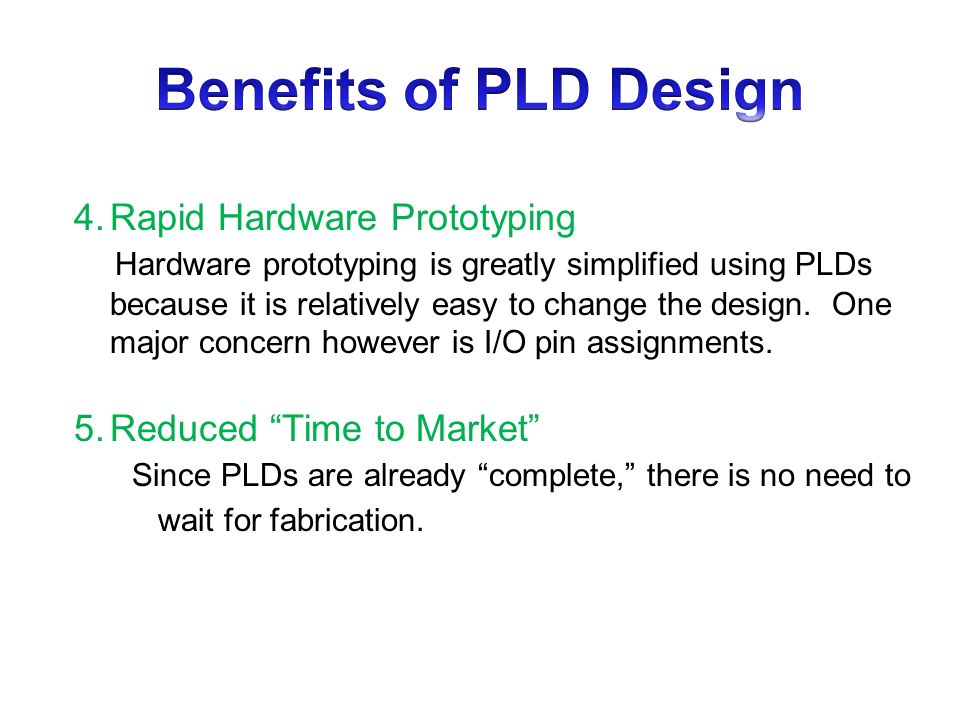 Benefits of PLD Design

4. Rapid Hardware Prototyping

Hardware prototyping is greatly simplified using PLDs because it is relatively easy to change the design. One major concern however is I/O pin assignments.

5. Reduced “Time to Market”

Since PLDs are already “complete,” there is no need to wait for fabrication.